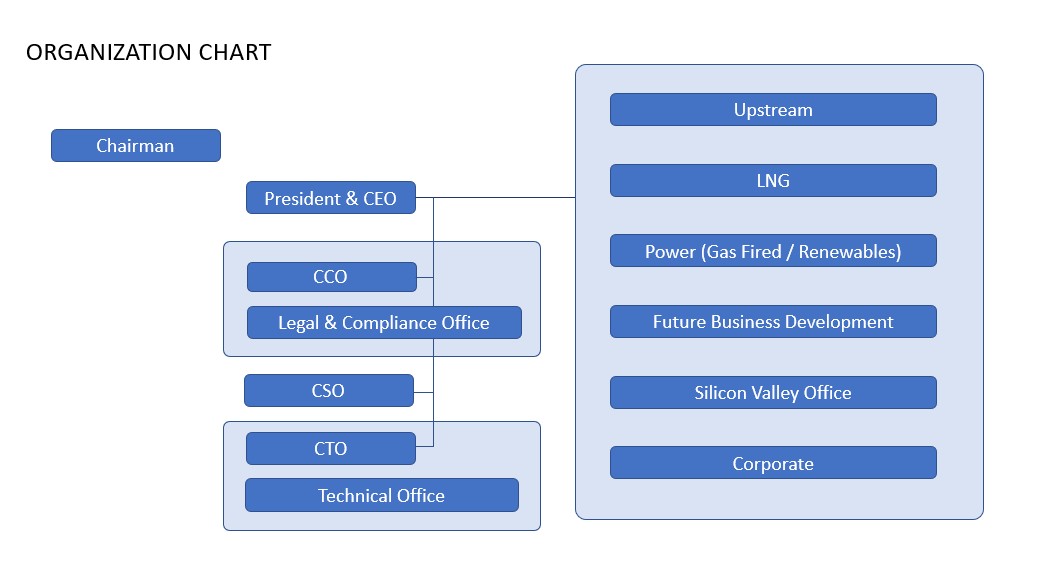 ORGANIZATION CHART

Chairman

President & CEO

CCO

Legal & Compliance Office

CSO

CTO

Technical Office

Upstream

LNG

Power (Gas Fired / Renewables)

Future Business Development

Silicon Valley Office

Corporate